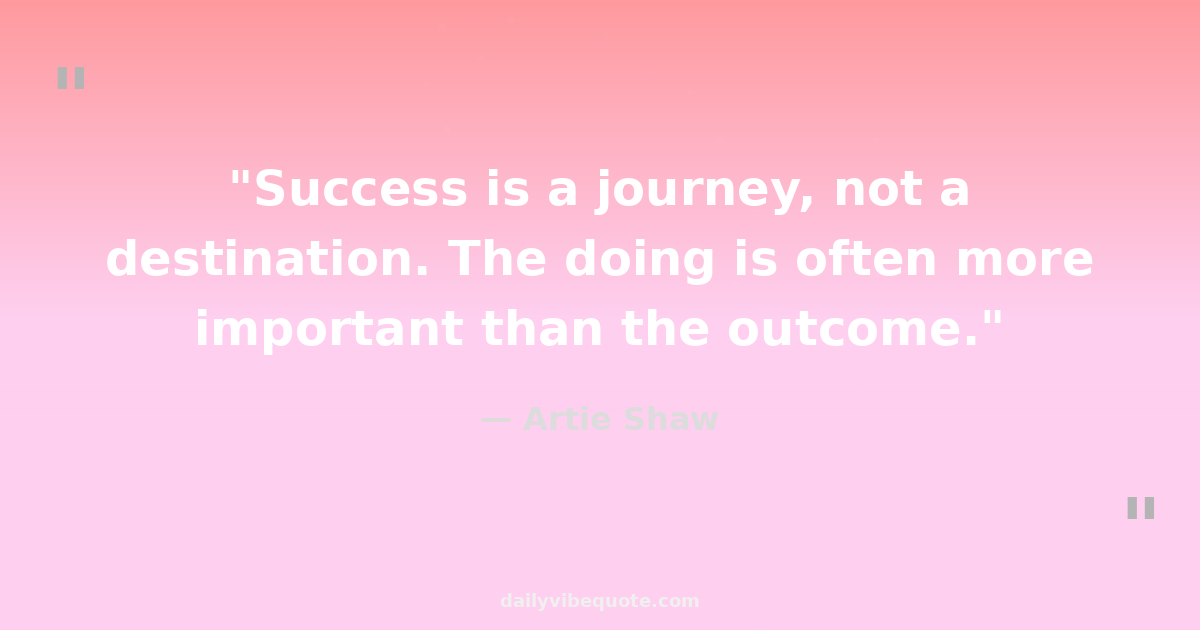 "

"Success is a journey, not a destination. The doing is often more important than the outcome."

— Artie Shaw

"

dailyvibequote.com